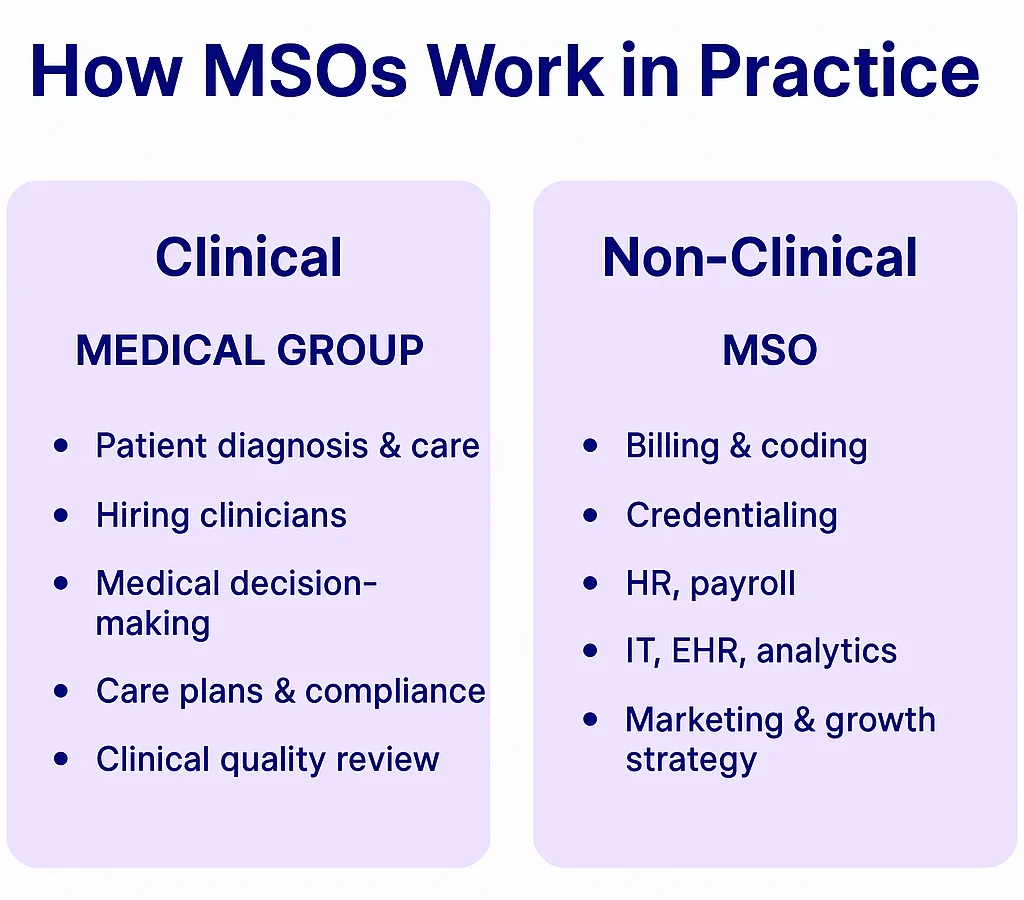 How MSOs Work in Practice

Clinical

MEDICAL GROUP

- Patient diagnosis & care
- Hiring clinicians
- Medical decision-making
- Care plans & compliance
- Clinical quality review

Non-Clinical

MSO

- Billing & coding
- Credentialing
- HR, payroll
- IT, EHR, analytics
- Marketing & growth strategy